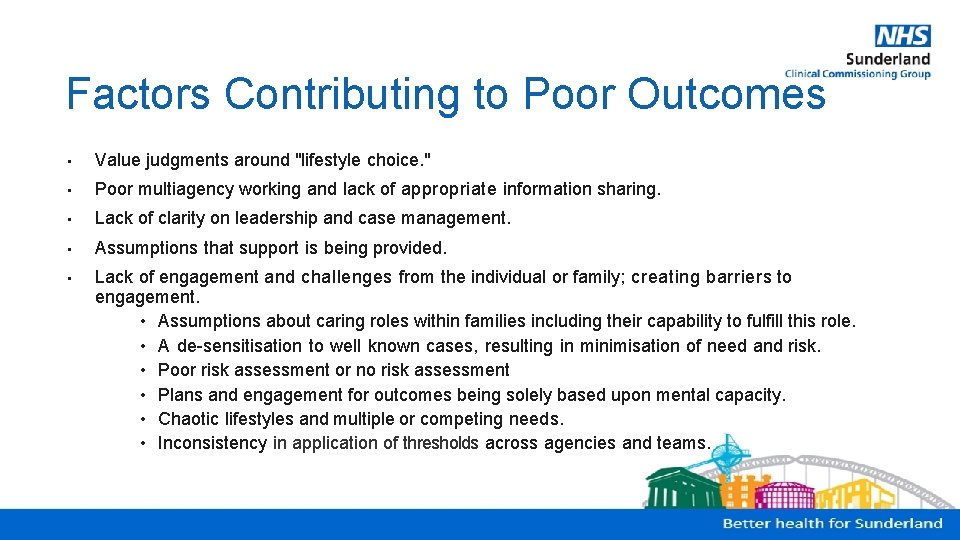 NHS
Sunderland
Clinical Commissioning Group

Factors Contributing to Poor Outcomes

• Value judgments around "lifestyle choice."

• Poor multiagency working and lack of appropriate information sharing.

• Lack of clarity on leadership and case management.

• Assumptions that support is being provided.

• Lack of engagement and challenges from the individual or family; creating barriers to engagement.
• Assumptions about caring roles within families including their capability to fulfill this role.
• A de-sensitisation to well known cases, resulting in minimisation of need and risk.
• Poor risk assessment or no risk assessment
• Plans and engagement for outcomes being solely based upon mental capacity.
• Chaotic lifestyles and multiple or competing needs.
• Inconsistency in application of thresholds across agencies and teams.

Better health for Sunderland